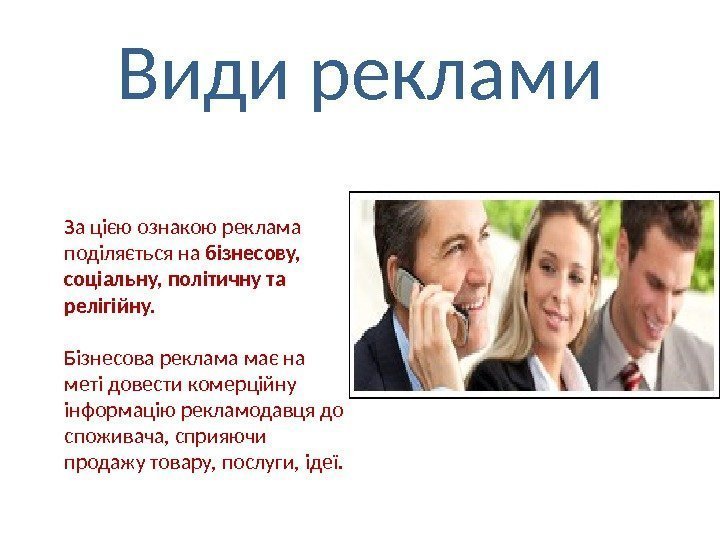 Види реклами

За цією ознакою реклама поділяється на бізнесову, соціальну, політичну та релігійну.

Бізнесова реклама має на меті довести комерційну інформацію рекламодавця до споживача, сприяючи продажу товару, послуги, ідеї.